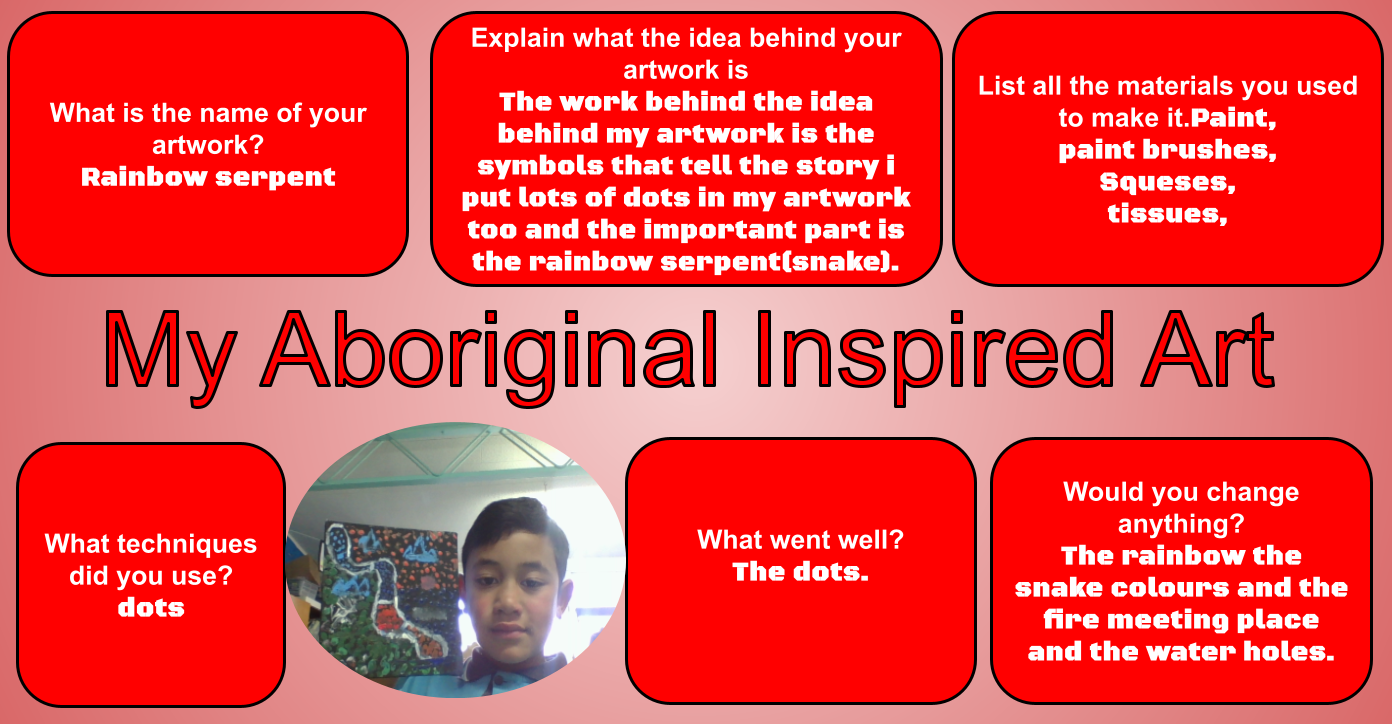 What is the name of your artwork?
Rainbow serpent

Explain what the idea behind your artwork is
The work behind the idea behind my artwork is the symbols that tell the story i put lots of dots in my artwork too and the important part is the rainbow serpent(snake).

List all the materials you used to make it.Paint, paint brushes, Squeses, tissues,

My Aboriginal Inspired Art

What techniques did you use?
dots

What went well?
The dots.

Would you change anything?
The rainbow the snake colours and the fire meeting place and the water holes.